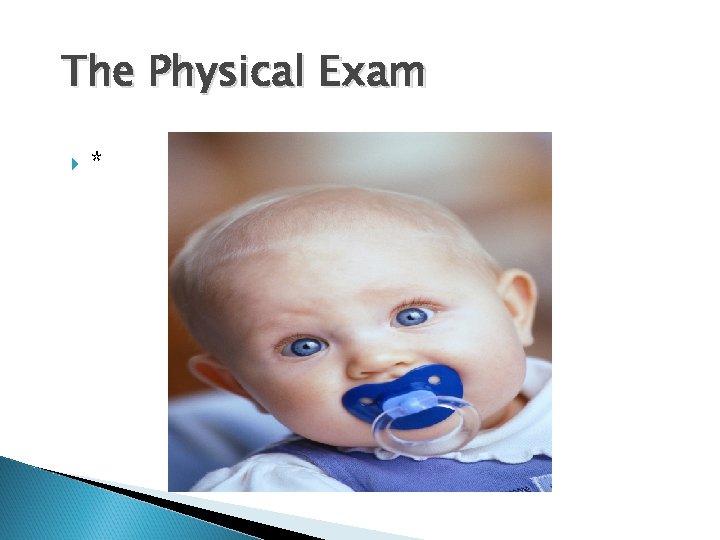 The Physical Exam

*